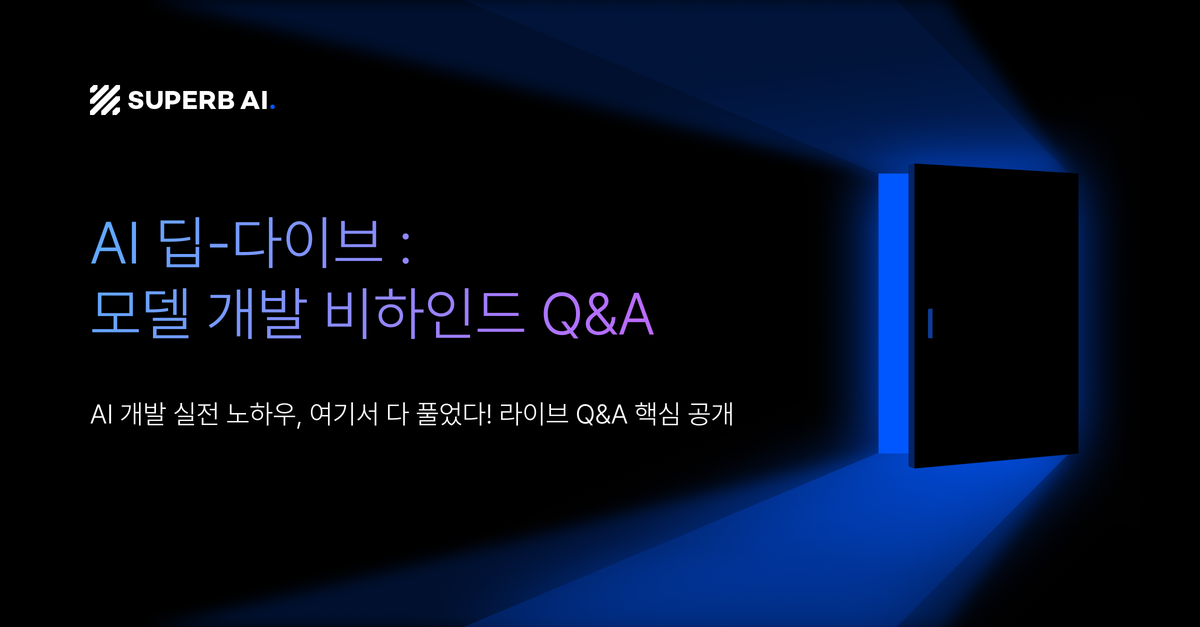 SUPERB AI.

AI 딥-다이브 :
모델 개발 비하인드 Q&A

AI 개발 실전 노하우, 여기서 다 풀었다! 라이브 Q&A 핵심 공개